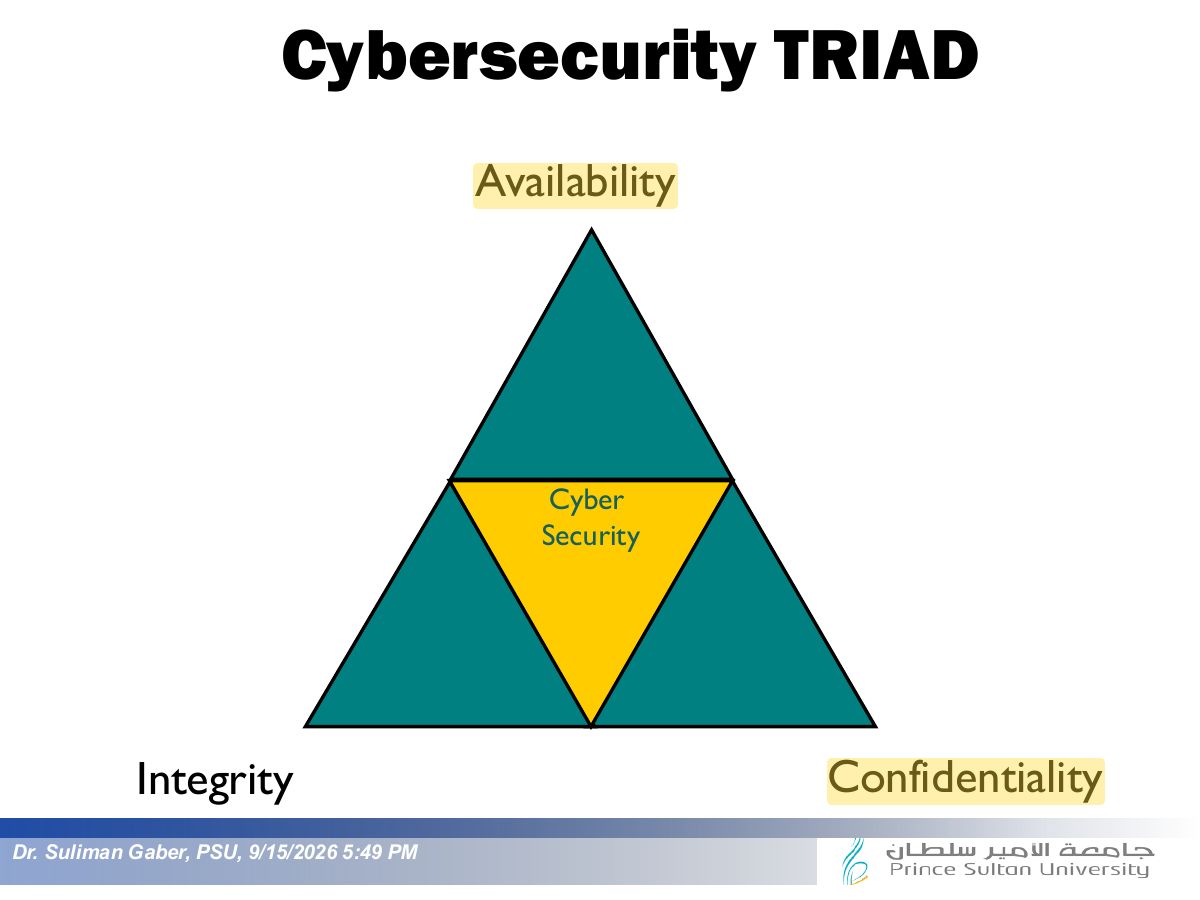 Cybersecurity TRIAD

Availability

Cyber
Security

Integrity

Confidentiality

Dr. Suliman Gaber, PSU, 9/15/2026 5:49 PM

جامعة الأمير سلطان
Prince Sultan University